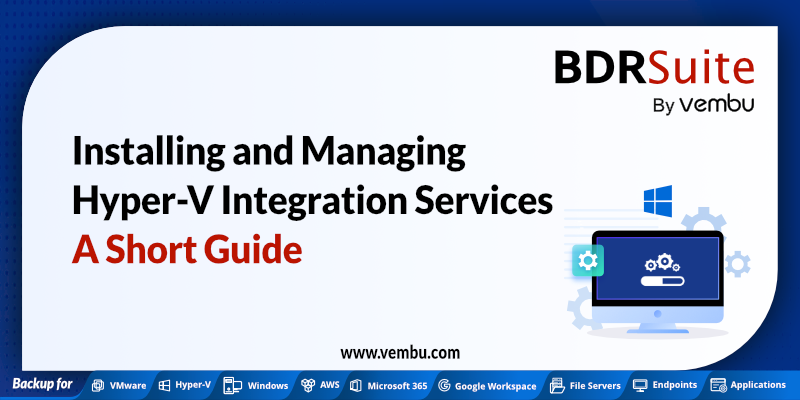 BDRSuite
By vembu

Installing and Managing Hyper-V Integration Services
A Short Guide

www.vembu.com

Backup for VMware Hyper-V Windows AWS Microsoft 365 Google Workspace File Servers Endpoints Applications